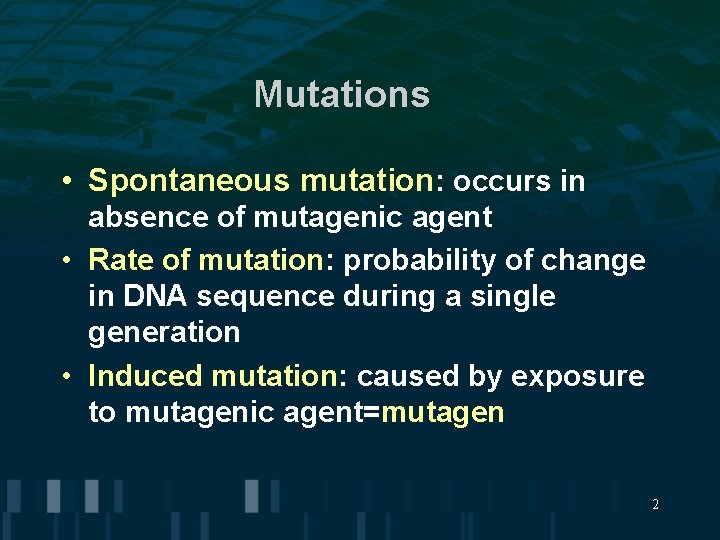 Mutations

• Spontaneous mutation: occurs in absence of mutagenic agent
• Rate of mutation: probability of change in DNA sequence during a single generation
• Induced mutation: caused by exposure to mutagenic agent=mutagen

2